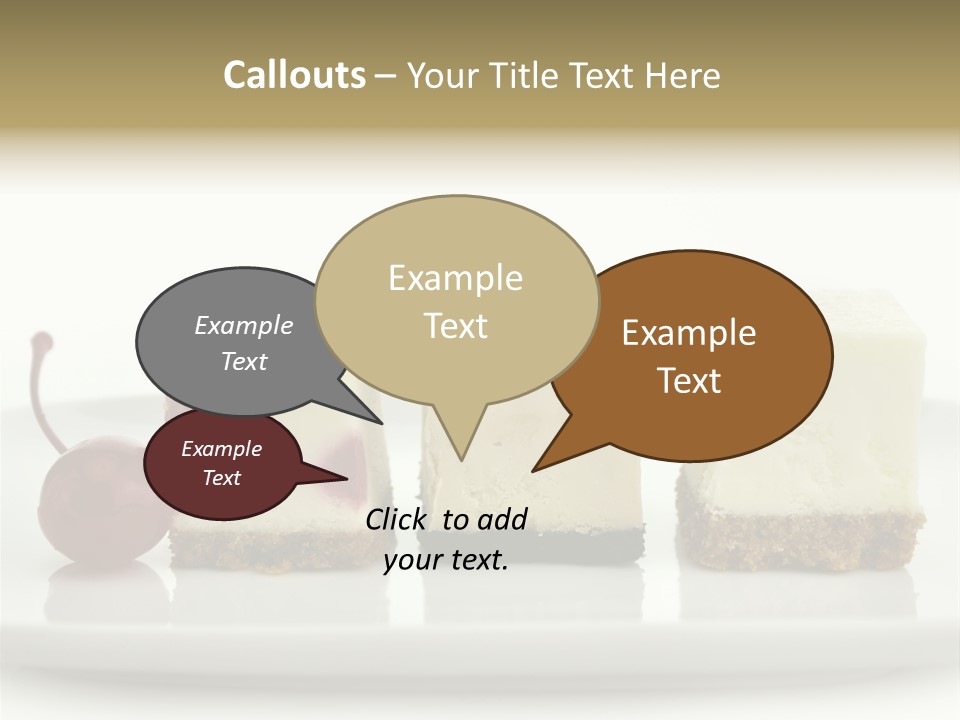 Callouts – Your Title Text Here

Example Text

Example Text

Example Text

Example Text

Click to add your text.